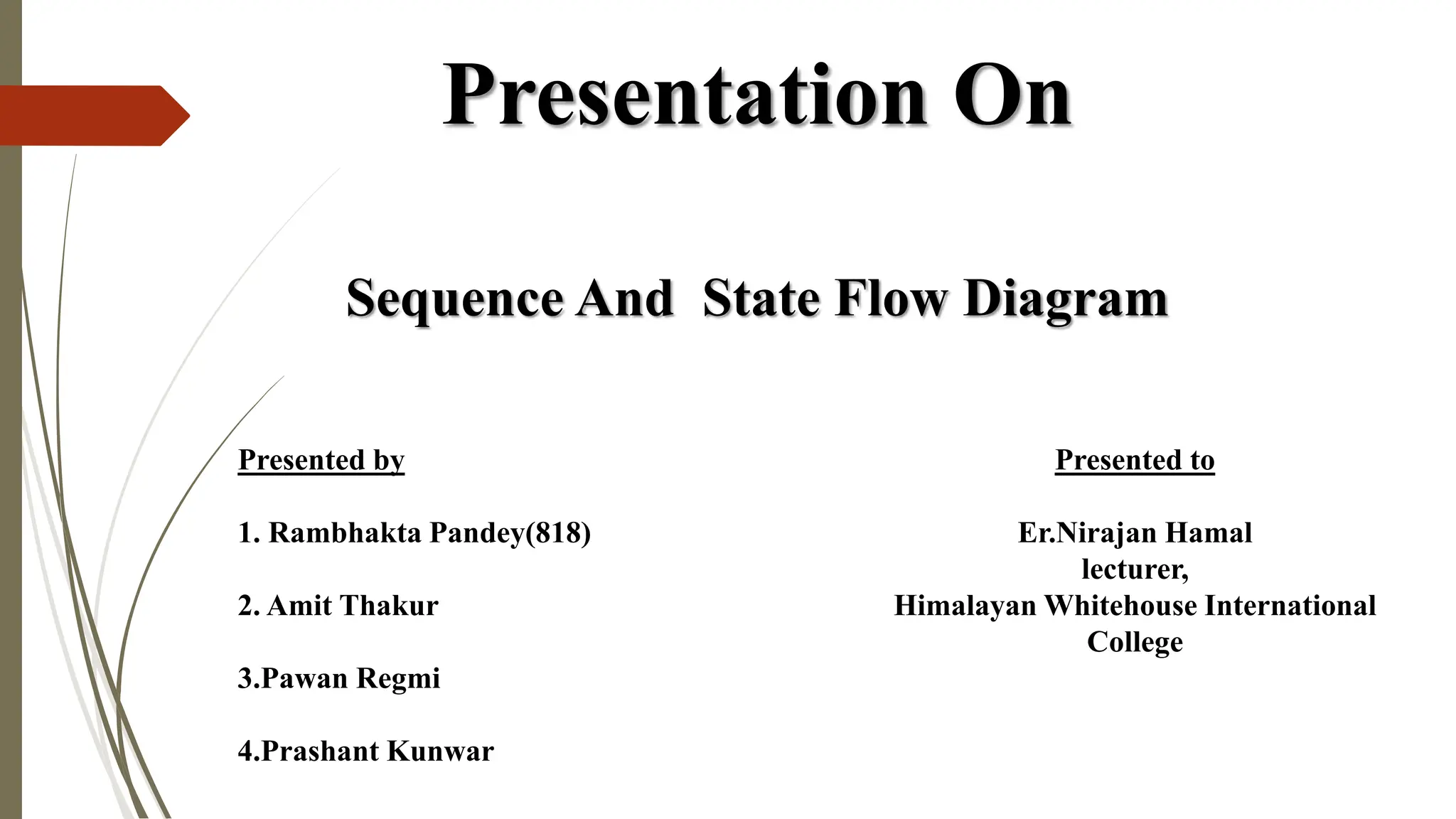 Presentation On

Sequence And  State Flow Diagram

Presented by

1. Rambhakta Pandey(818)

2. Amit Thakur

3.Pawan Regmi

4.Prashant Kunwar

Presented to

Er.Nirajan Hamal
lecturer,
Himalayan Whitehouse International College